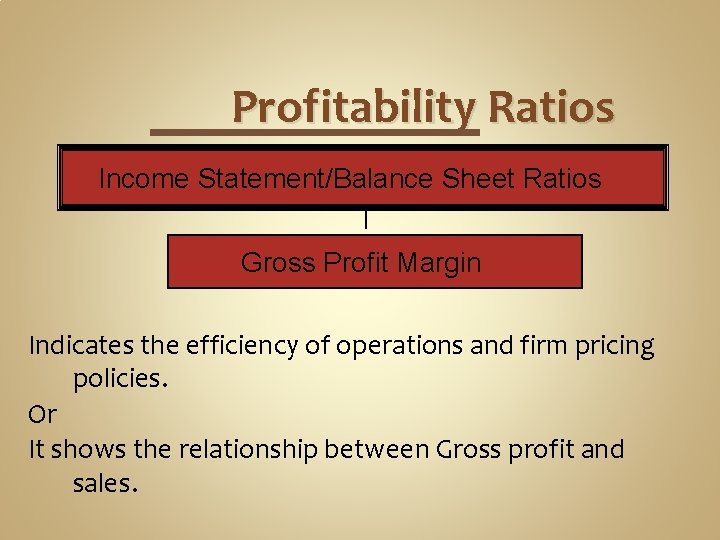 Profitability Ratios

Income Statement/Balance Sheet Ratios

Gross Profit Margin

Indicates the efficiency of operations and firm pricing policies.

Or

It shows the relationship between Gross profit and sales.